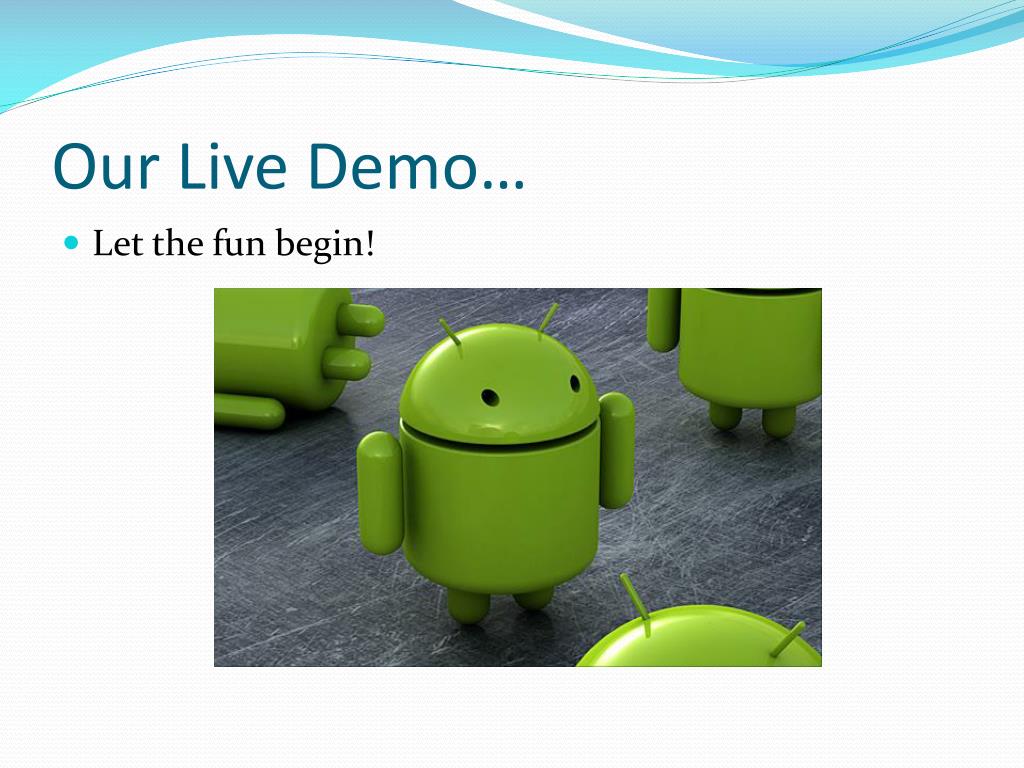 Our Live Demo…

Let the fun begin!